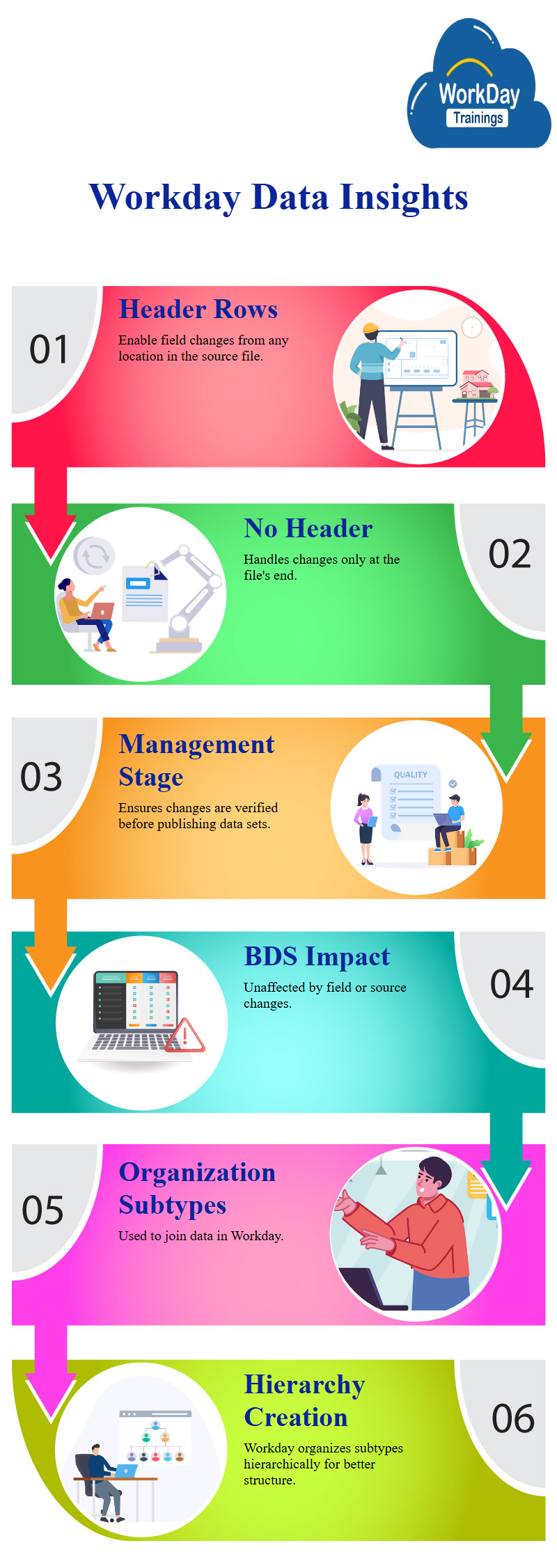 WorkDay Trainings

Workday Data Insights

01

Header Rows

Enable field changes from any location in the source file.

No Header

Handles changes only at the file's end.

02

03

Management Stage

Ensures changes are verified before publishing data sets.

QUALITY

BDS Impact

Unaffected by field or source changes.

04

05

Organization Subtypes

Used to join data in Workday.

Hierarchy Creation

Workday organizes subtypes hierarchically for better structure.

06